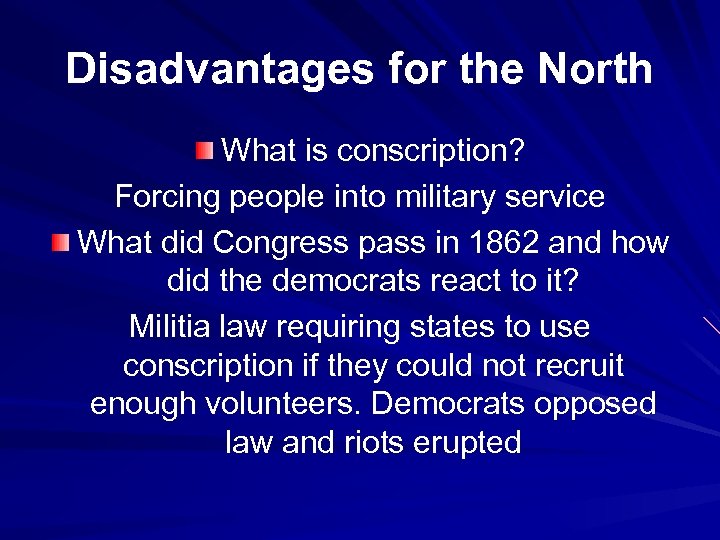 Disadvantages for the North

What is conscription?

Forcing people into military service

What did Congress pass in 1862 and how did the democrats react to it?

Militia law requiring states to use conscription if they could not recruit enough volunteers. Democrats opposed law and riots erupted